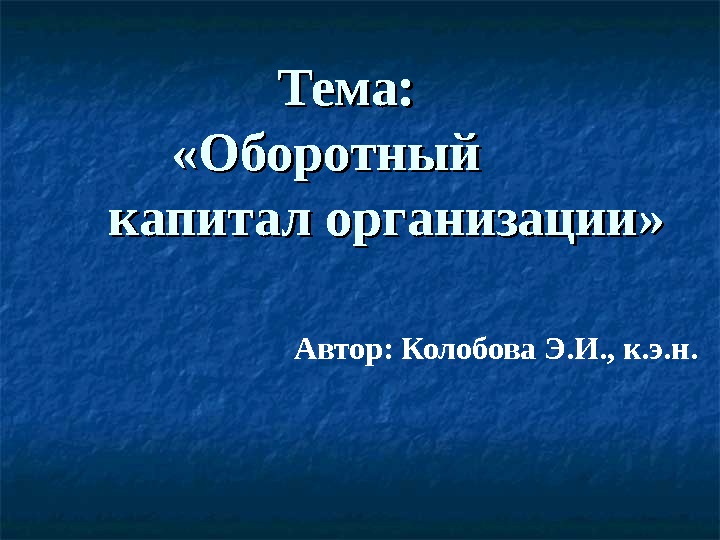 Тема:
«Оборотный капитал организации»

Автор: Колобова Э.И., к.э.н.